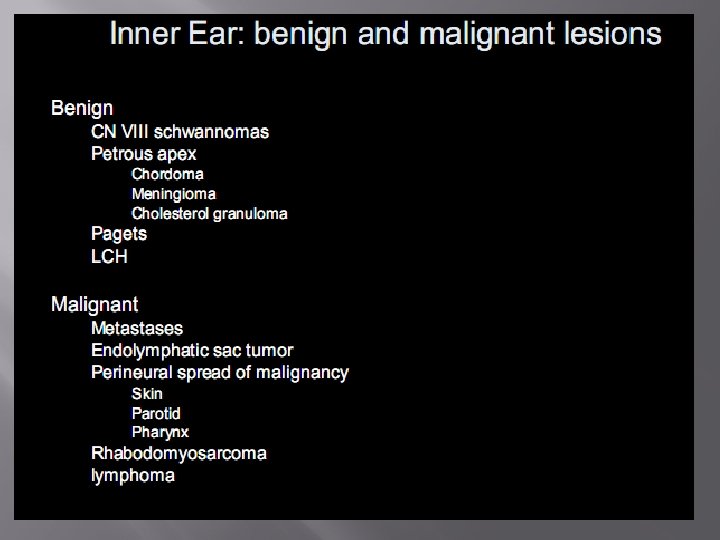 Inner Ear: benign and malignant lesions

Benign
CN VIII schwannomas
Petrous apex
Chordoma
Meningioma
Cholesterol granuloma
Pagets
LCH

Malignant
Metastases
Endolymphatic sac tumor
Perineural spread of malignancy
Skin
Parotid
Pharynx
Rhabodomyosarcoma
lymphoma